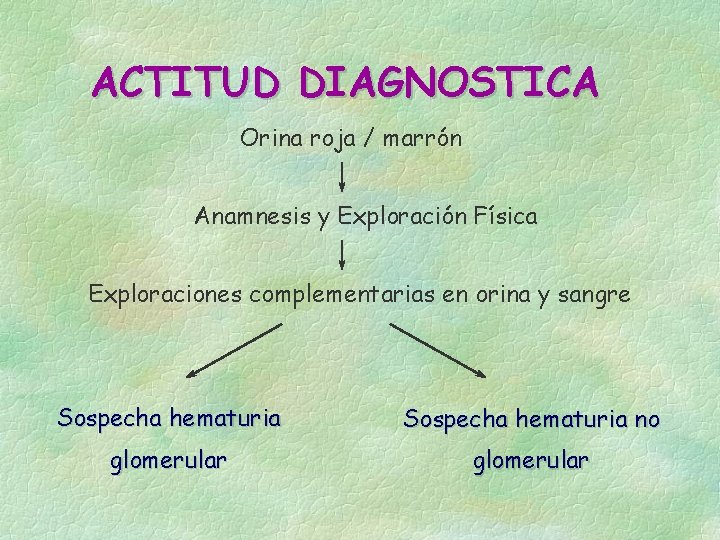 ACTITUD DIAGNOSTICA

Orina roja / marrón

Anamnesis y Exploración Física

Exploraciones complementarias en orina y sangre

Sospecha hematuria glomerular

Sospecha hematuria no glomerular